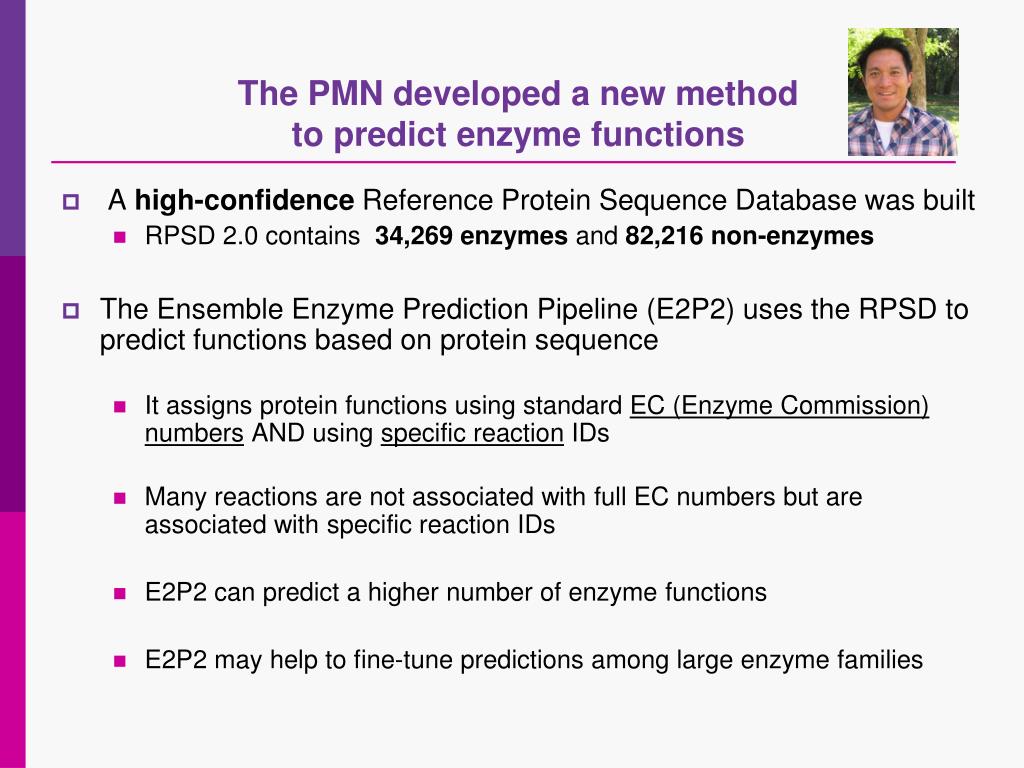 The PMN developed a new method to predict enzyme functions

A high-confidence Reference Protein Sequence Database was built

RPSD 2.0 contains 34,269 enzymes and 82,216 non-enzymes

The Ensemble Enzyme Prediction Pipeline (E2P2) uses the RPSD to predict functions based on protein sequence

It assigns protein functions using standard EC (Enzyme Commission) numbers AND using specific reaction IDs

Many reactions are not associated with full EC numbers but are associated with specific reaction IDs

E2P2 can predict a higher number of enzyme functions

E2P2 may help to fine-tune predictions among large enzyme families